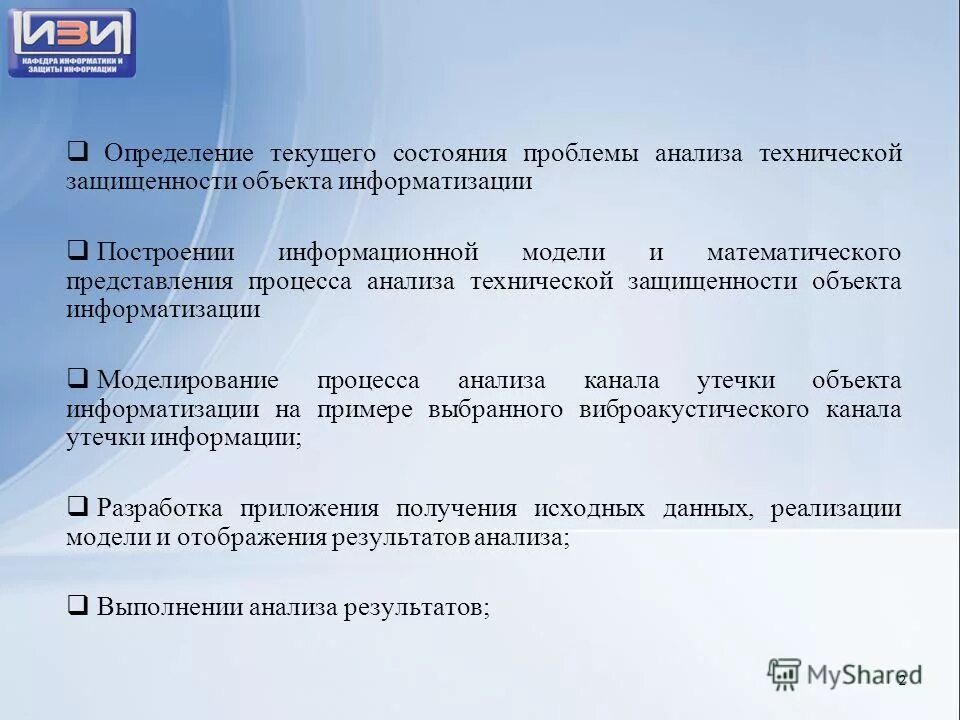 ИЗИ
КАФЕДРА ИНФОРМАТИКИ И ЗАЩИТЫ ИНФОРМАЦИИ

❑ Определение текущего состояния проблемы анализа технической защищенности объекта информатизации

❑ Построении информационной модели и математического представления процесса анализа технической защищенности объекта информатизации

❑ Моделирование процесса анализа канала утечки объекта информатизации на примере выбранного виброакустического канала утечки информации;

❑ Разработка приложения получения исходных данных, реализации модели и отображения результатов анализа;

❑ Выполнении анализа результатов;

MyShared
2